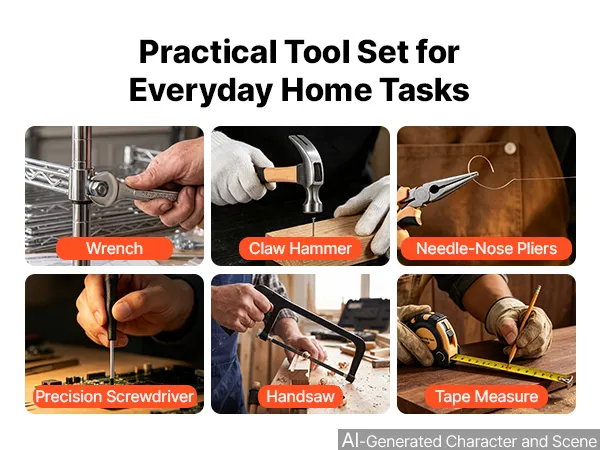 Practical Tool Set for Everyday Home Tasks

Wrench

Claw Hammer

Needle-Nose Pliers

Precision Screwdriver

Handsaw

Tape Measure

AI-Generated Character and Scene